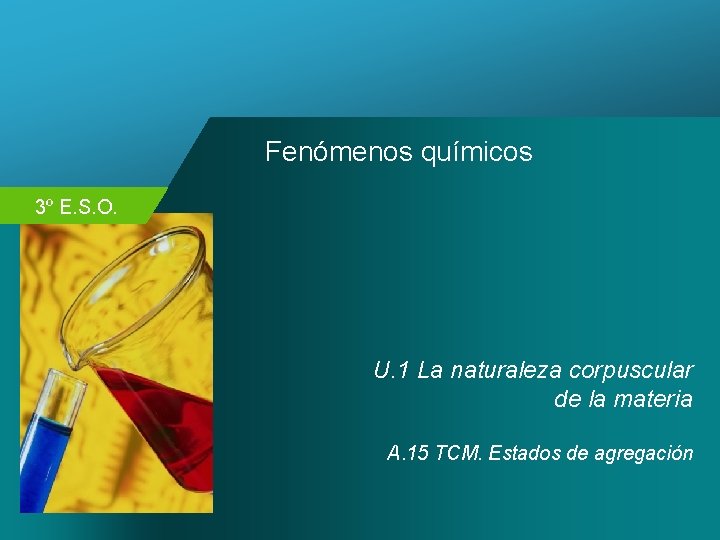 Fenómenos químicos

3º E.S.O.

U.1 La naturaleza corpuscular de la materia

A.15 TCM. Estados de agregación